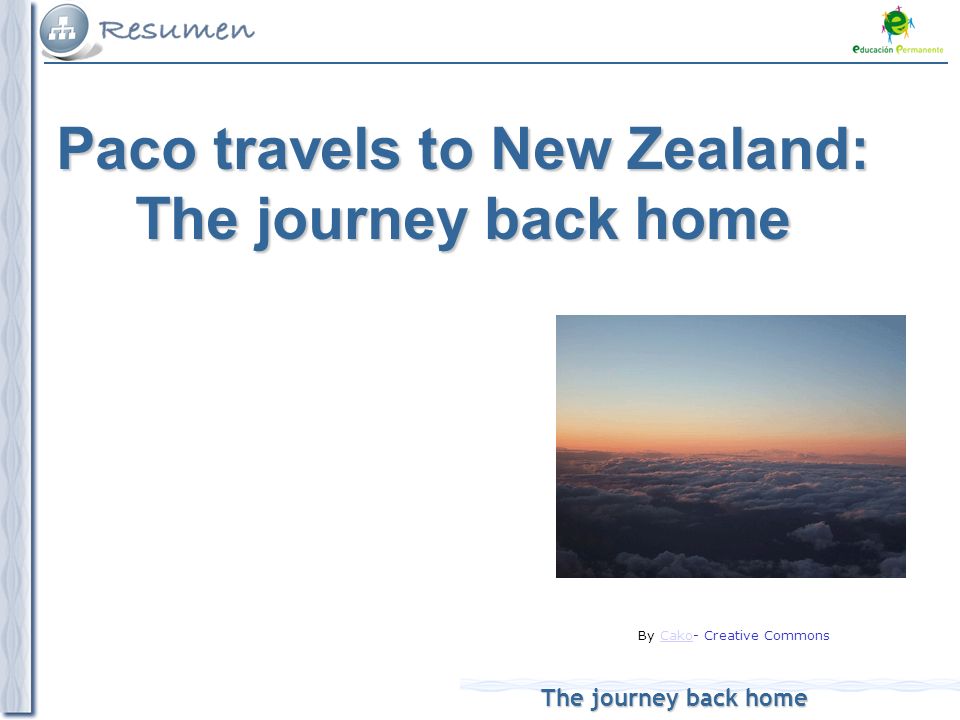 Resumen

Educación Permanente

Paco travels to New Zealand: The journey back home

By Cako- Creative Commons

The journey back home